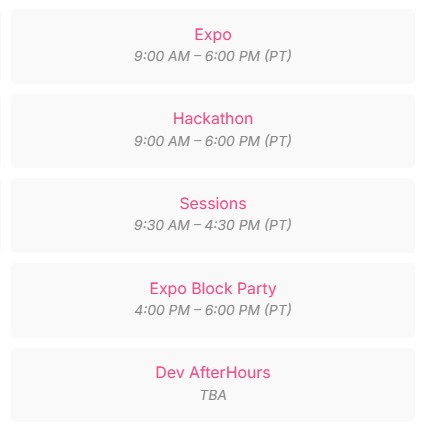 Expo
9:00 AM – 6:00 PM (PT)

Hackathon
9:00 AM – 6:00 PM (PT)

Sessions
9:30 AM – 4:30 PM (PT)

Expo Block Party
4:00 PM – 6:00 PM (PT)

Dev AfterHours
TBA